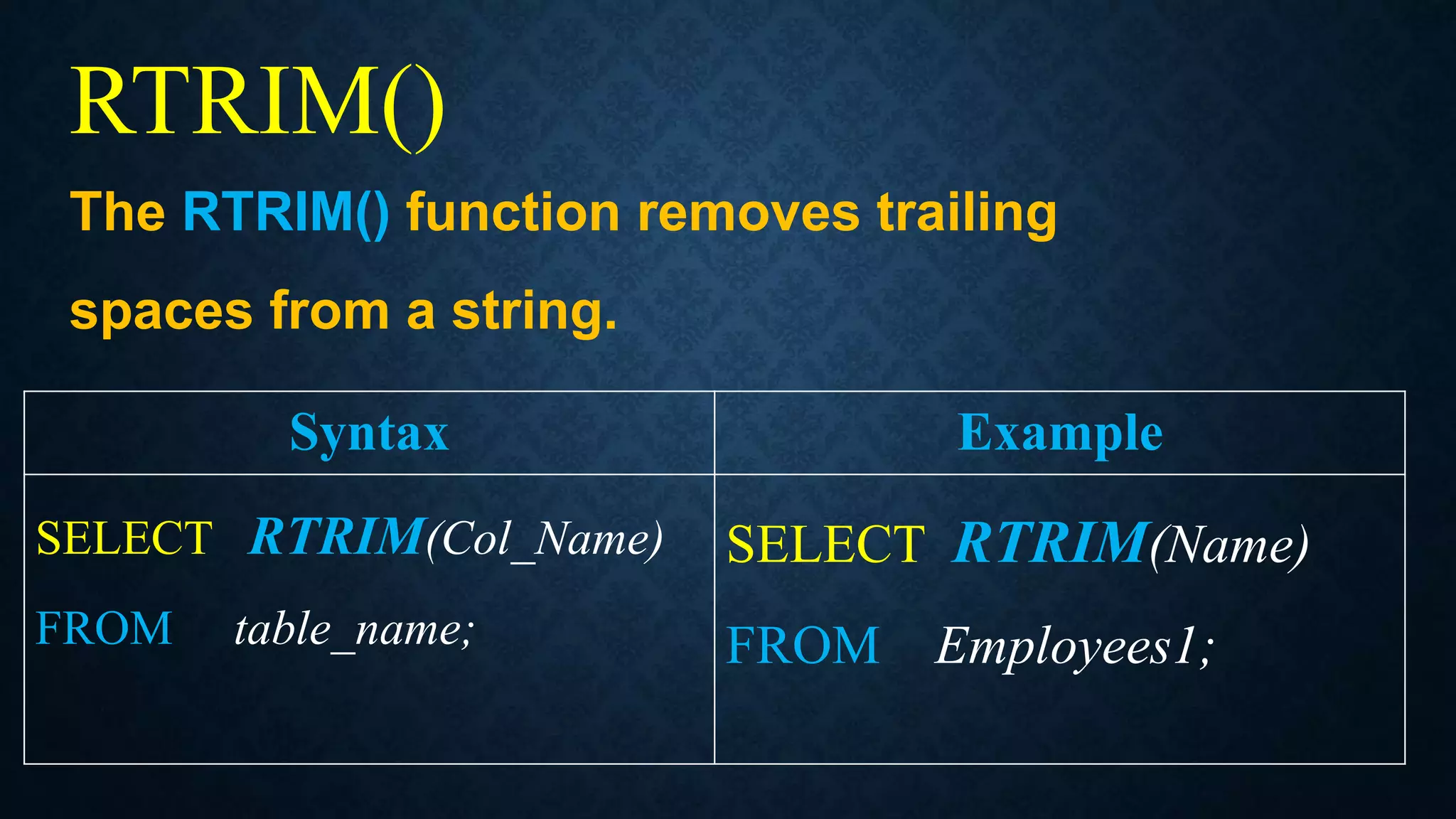 RTRIM()

The RTRIM() function removes trailing spaces from a string.

| Syntax | Example |
|---|---|
| SELECT RTRIM(Col_Name) FROM table_name; | SELECT RTRIM(Name) FROM Employees1; |